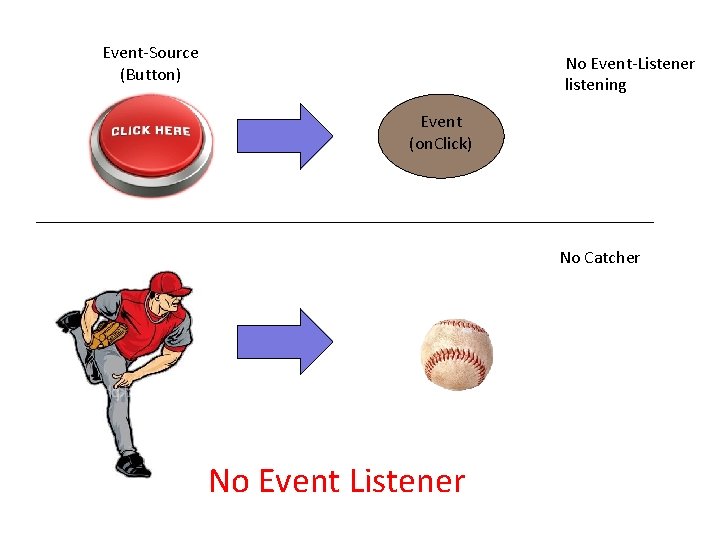 Event-Source
(Button)

CLICK HERE

Event
(onClick)

No Event-Listener listening

No Catcher

No Event Listener